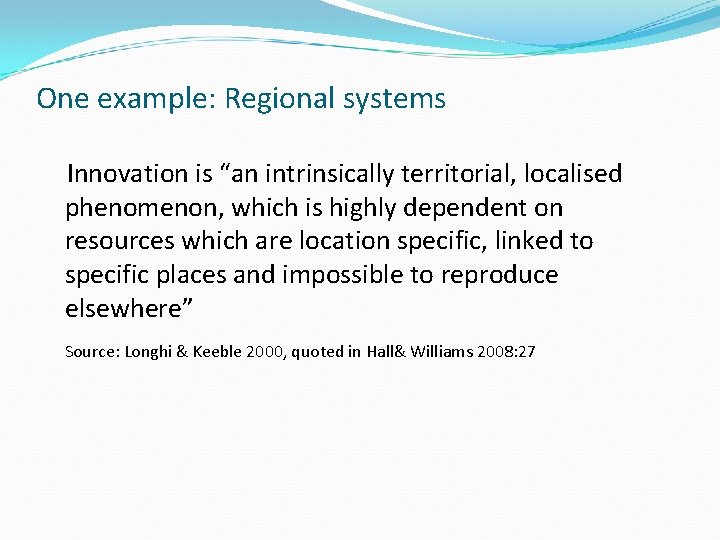 One example: Regional systems

Innovation is “an intrinsically territorial, localised phenomenon, which is highly dependent on resources which are location specific, linked to specific places and impossible to reproduce elsewhere”

Source: Longhi & Keeble 2000, quoted in Hall& Williams 2008:27